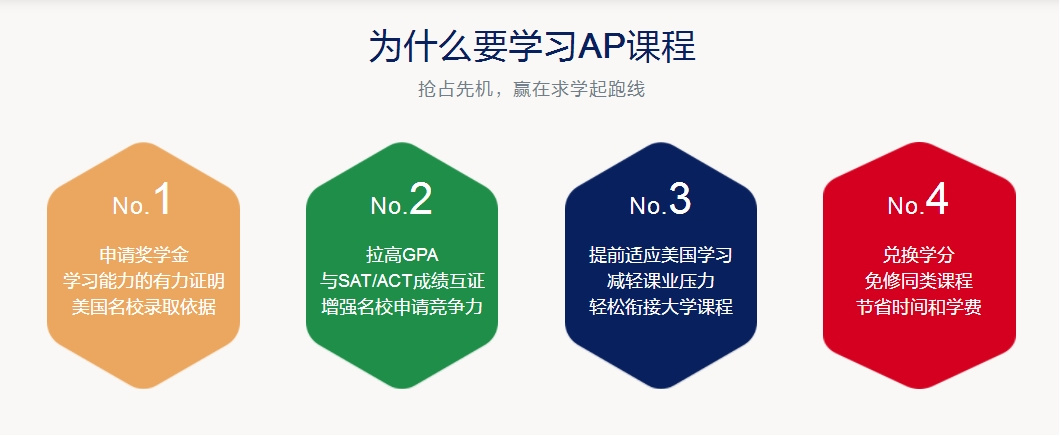 为什么要学习AP课程
抢占先机，赢在求学起跑线

No.1
申请奖学金
学习能力的有力证明
美国名校录取依据

No.2
拉高GPA
与SAT/ACT成绩互证
增强名校申请竞争力

No.3
提前适应美国学习
减轻课业压力
轻松衔接大学课程

No.4
兑换学分
免修同类课程
节省时间和学费